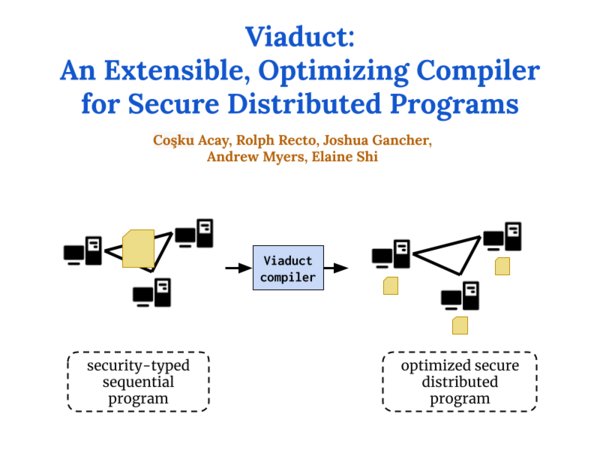 Viaduct:
An Extensible, Optimizing Compiler for Secure Distributed Programs

Coşku Acay, Rolph Recto, Joshua Gancher, Andrew Myers, Elaine Shi

Viaduct compiler

security-typed sequential program

optimized secure distributed program